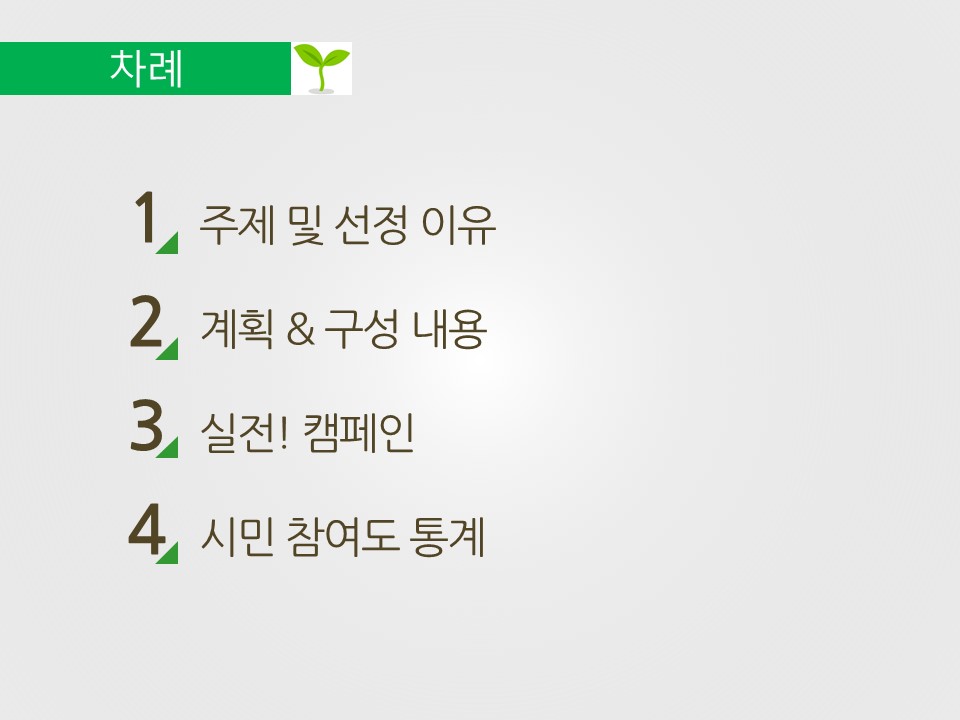 차례

1 주제 및 선정 이유

2 계획 & 구성 내용

3 실전! 캠페인

4 시민 참여도 통계